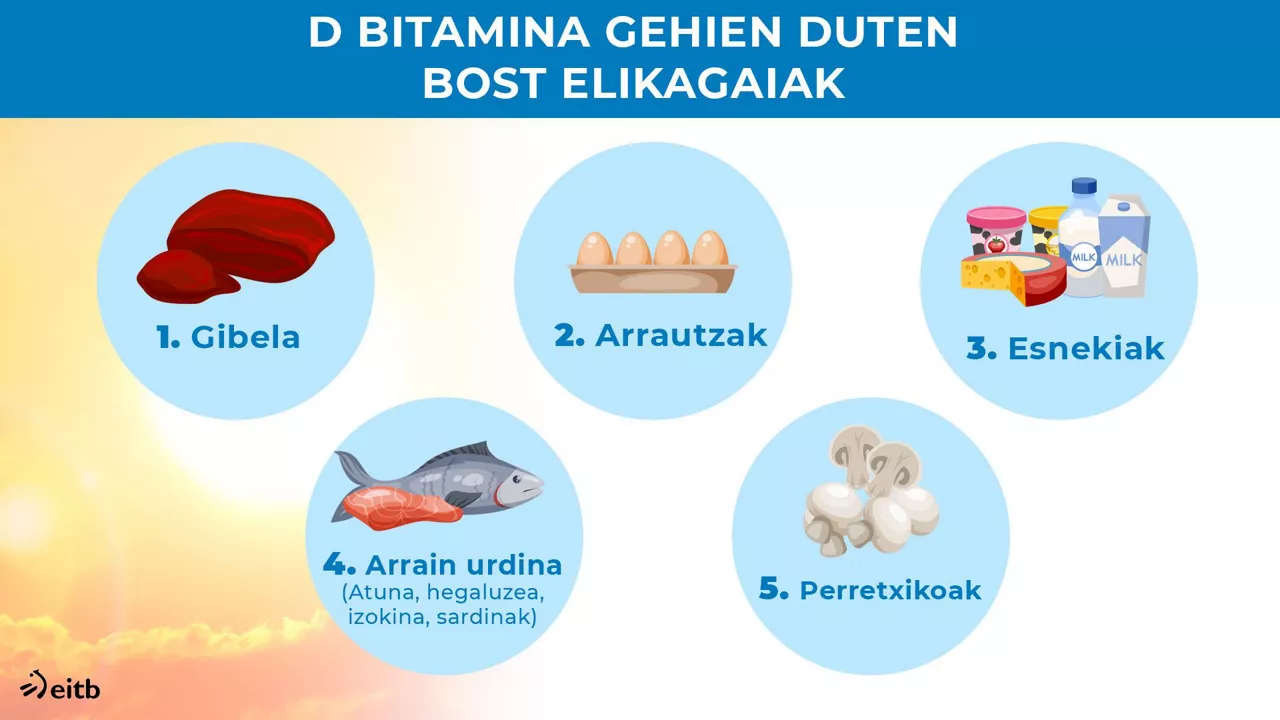 D BITAMINA GEHIEN DUTEN BOST ELIKAGAIAK

1. Gibela

2. Arrautzak

MILK

MILK

3. Esnekiak

4. Arrain urdina (Atuna, hegaluzea, izokina, sardinak)

5. Perretxikoak

eitb